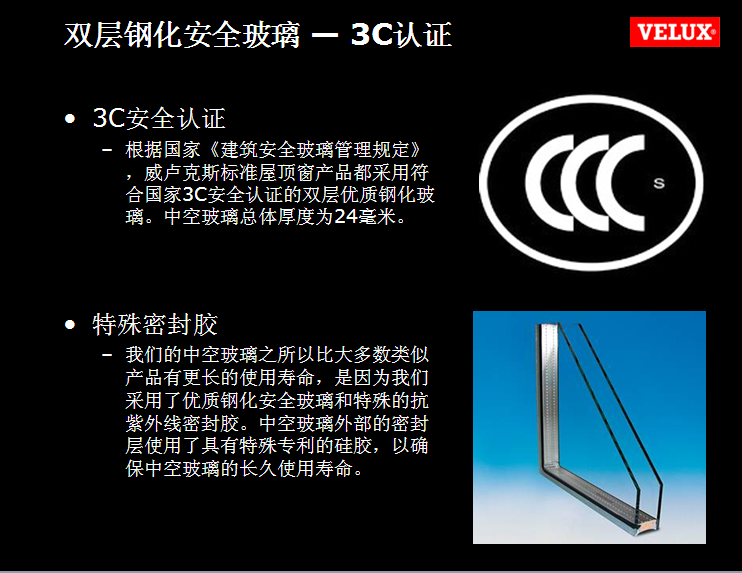 双层钢化安全玻璃 — 3C认证

VELUX®

• 3C安全认证
 – 根据国家《建筑安全玻璃管理规定》，威卢克斯标准屋顶窗产品都采用符合国家3C安全认证的双层优质钢化玻璃。中空玻璃总体厚度为24毫米。

CCC S

• 特殊密封胶
 – 我们的中空玻璃之所以比大多数类似产品有更长的使用寿命，是因为我们采用了优质钢化安全玻璃和特殊的抗紫外线密封胶。中空玻璃外部的密封层使用了具有特殊专利的硅胶，以确保中空玻璃的长久使用寿命。